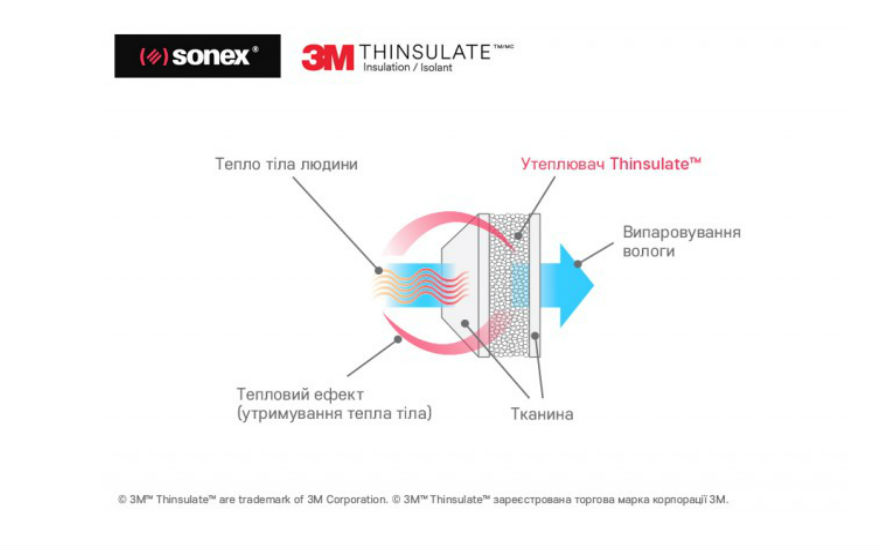 sonex®

3M THINSULATE™/MC
Insulation / Isolant

Тепло тіла людини

Утеплювач Thinsulate™

Випаровування вологи

Тепловий ефект (утримування тепла тіла)

Тканина

© 3M™ Thinsulate™ are trademark of 3M Corporation. © 3M™ Thinsulate™ зареєстрована торгова марка корпорації 3M.